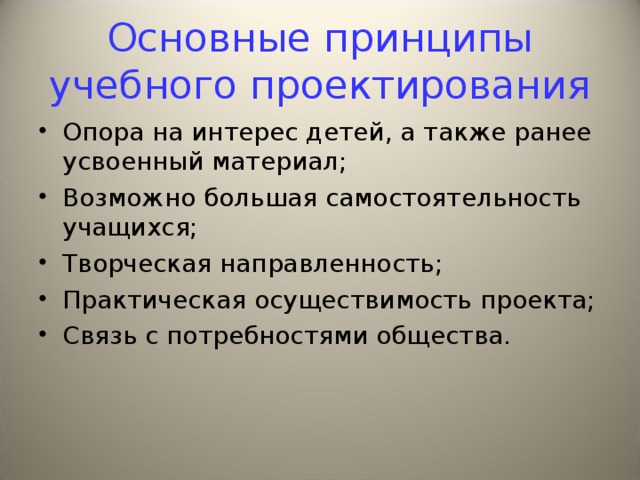 Основные принципы учебного проектирования

• Опора на интерес детей, а также ранее усвоенный материал;
• Возможно большая самостоятельность учащихся;
• Творческая направленность;
• Практическая осуществимость проекта;
• Связь с потребностями общества.